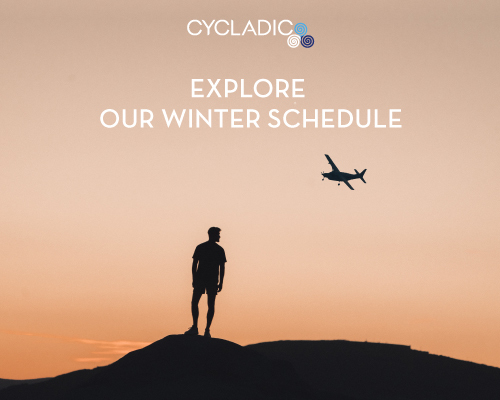 CYCLADIC

EXPLORE
OUR WINTER SCHEDULE